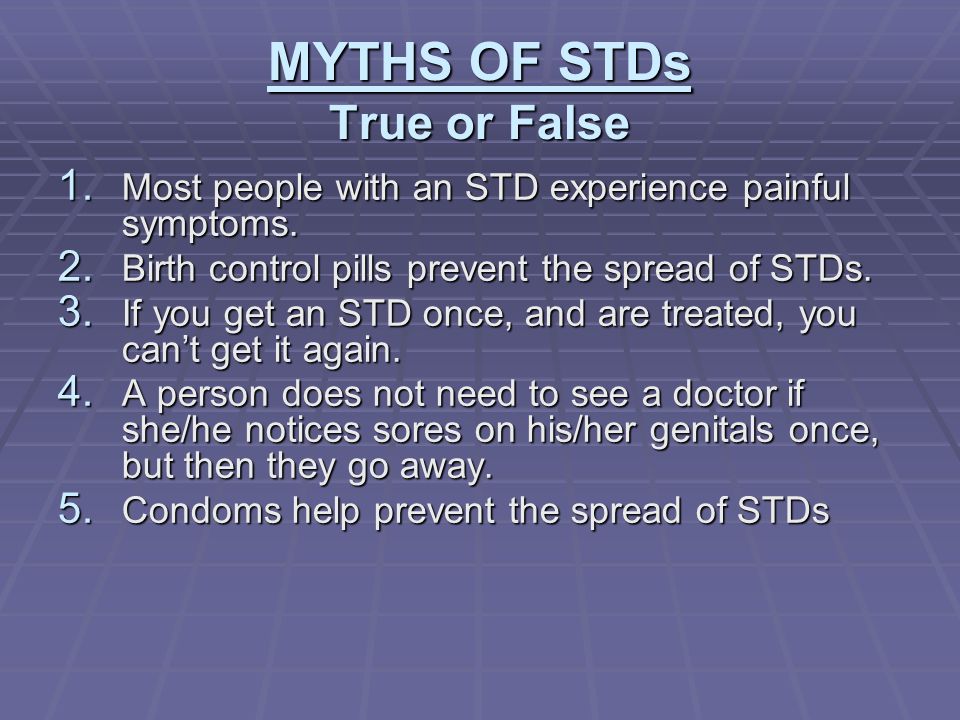 MYTHS OF STDs
True or False

1. Most people with an STD experience painful symptoms.
2. Birth control pills prevent the spread of STDs.
3. If you get an STD once, and are treated, you can't get it again.
4. A person does not need to see a doctor if she/he notices sores on his/her genitals once, but then they go away.
5. Condoms help prevent the spread of STDs